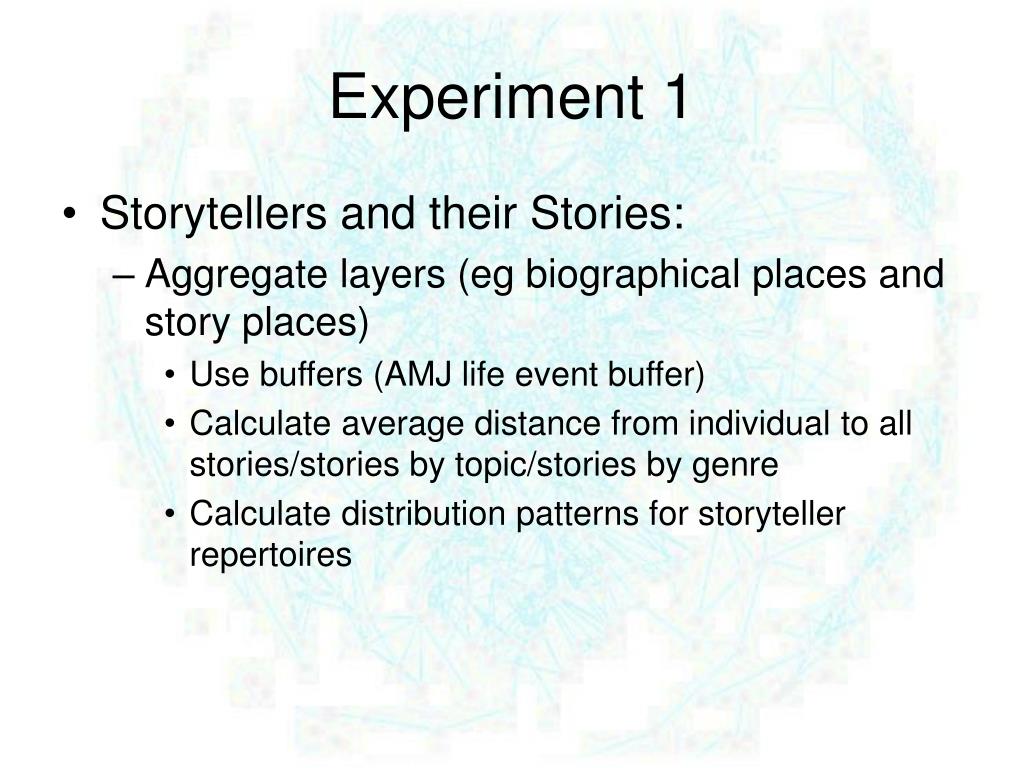 Experiment 1

• Storytellers and their Stories:
– Aggregate layers (eg biographical places and story places)
• Use buffers (AMJ life event buffer)
• Calculate average distance from individual to all stories/stories by topic/stories by genre
• Calculate distribution patterns for storyteller repertoires